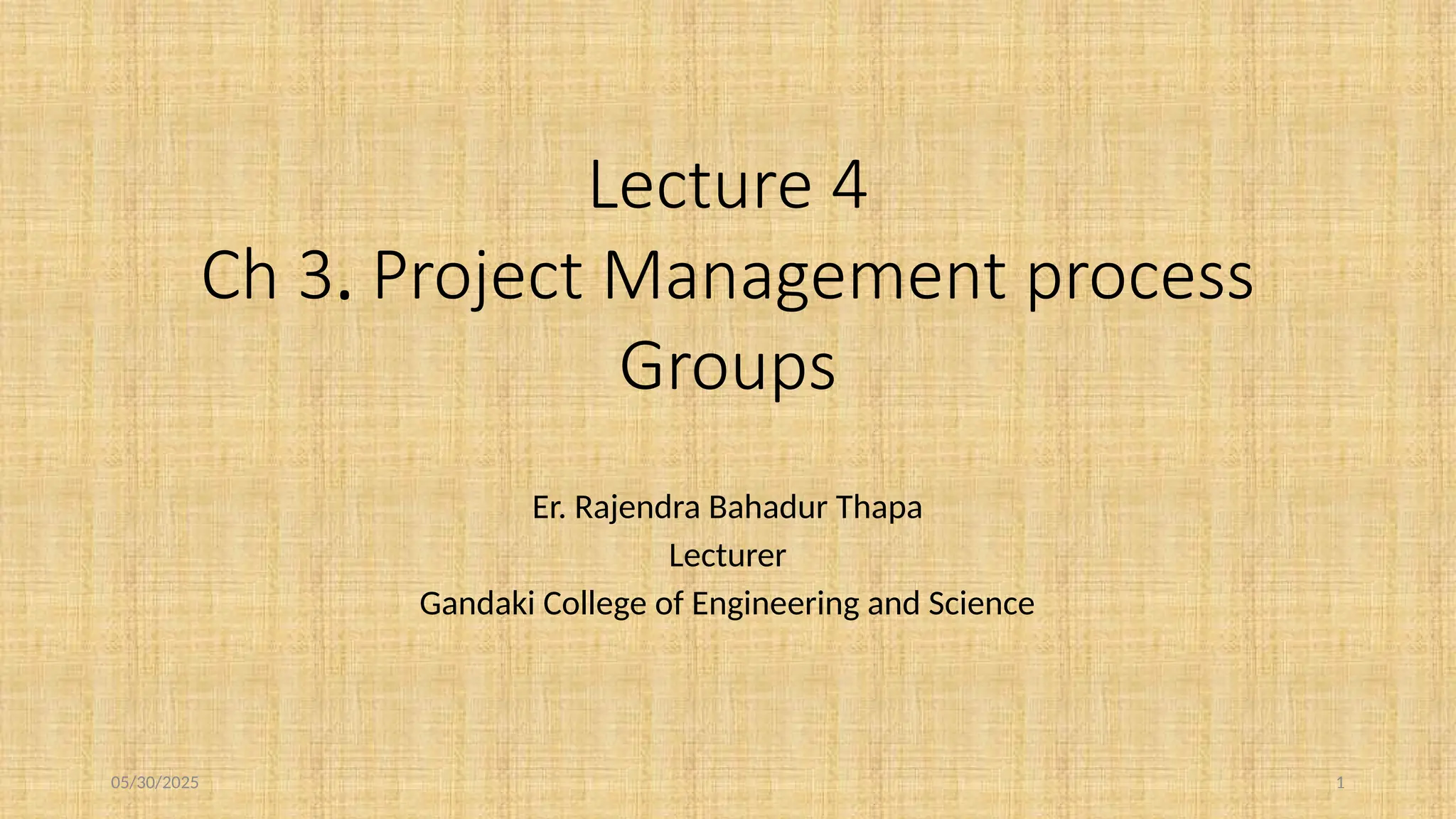 Lecture 4
Ch 3. Project Management process Groups

Er. Rajendra Bahadur Thapa
Lecturer
Gandaki College of Engineering and Science

05/30/2025

1